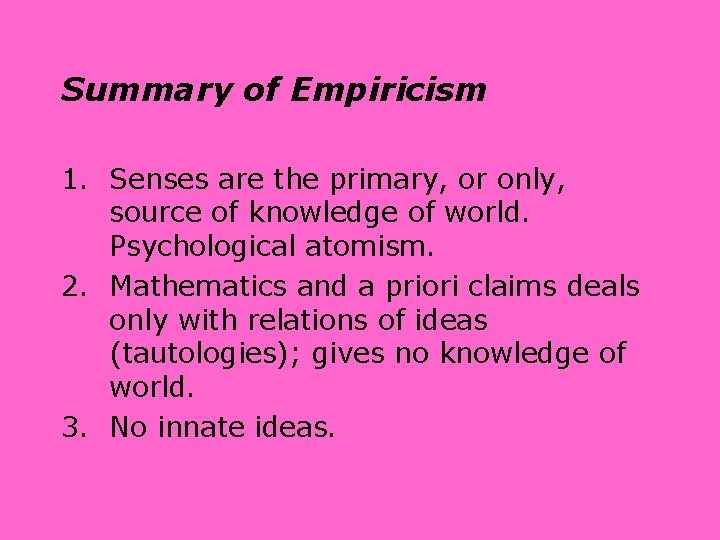 Summary of Empiricism

1. Senses are the primary, or only, source of knowledge of world. Psychological atomism.
2. Mathematics and a priori claims deals only with relations of ideas (tautologies); gives no knowledge of world.
3. No innate ideas.